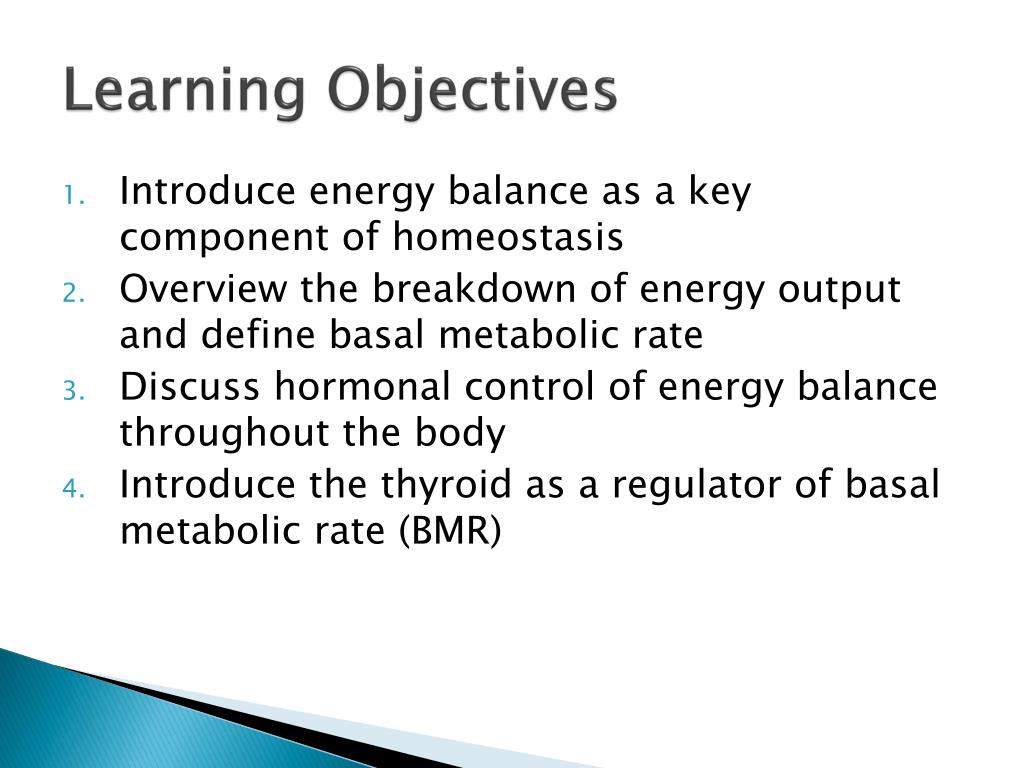 Learning Objectives

1. Introduce energy balance as a key component of homeostasis
2. Overview the breakdown of energy output and define basal metabolic rate
3. Discuss hormonal control of energy balance throughout the body
4. Introduce the thyroid as a regulator of basal metabolic rate (BMR)